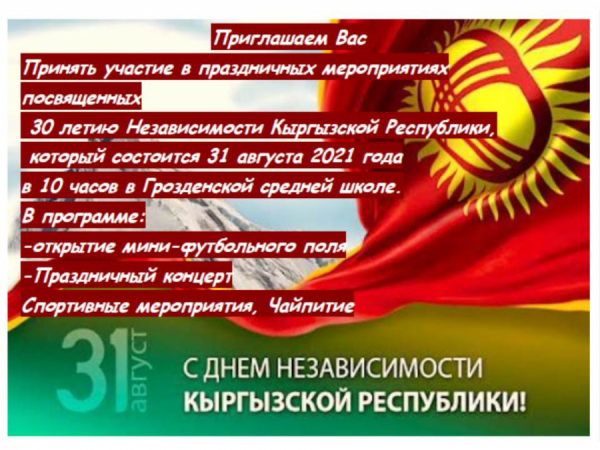 Приглашаем Вас
Принять участие в праздничных мероприятиях посвященных
30 летию Независимости Кыргызской Республики, который состоится 31 августа 2021 года в 10 часов в Грозденской средней школе.
В программе:
-открытие мини-футбольного поля
-Праздничный концерт
Спортивные мероприятия, Чайпитие

31 август
С ДНЕМ НЕЗАВИСИМОСТИ
КЫРГЫЗСКОЙ РЕСПУБЛИКИ!